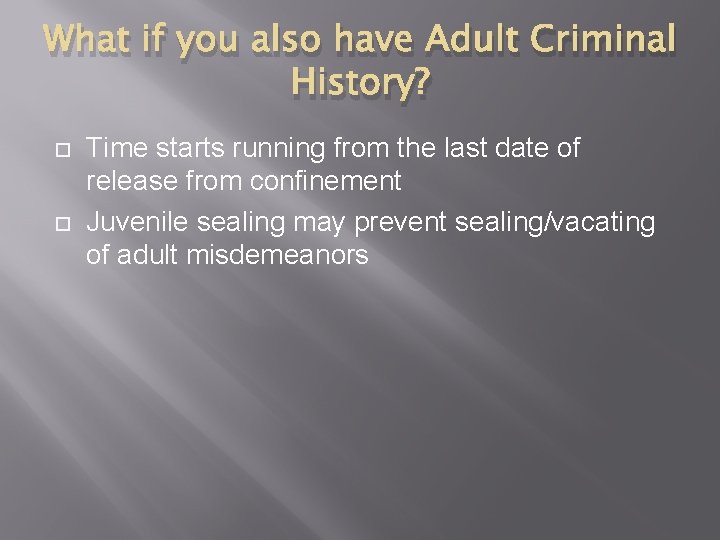 What if you also have Adult Criminal History?

Time starts running from the last date of release from confinement

Juvenile sealing may prevent sealing/vacating of adult misdemeanors